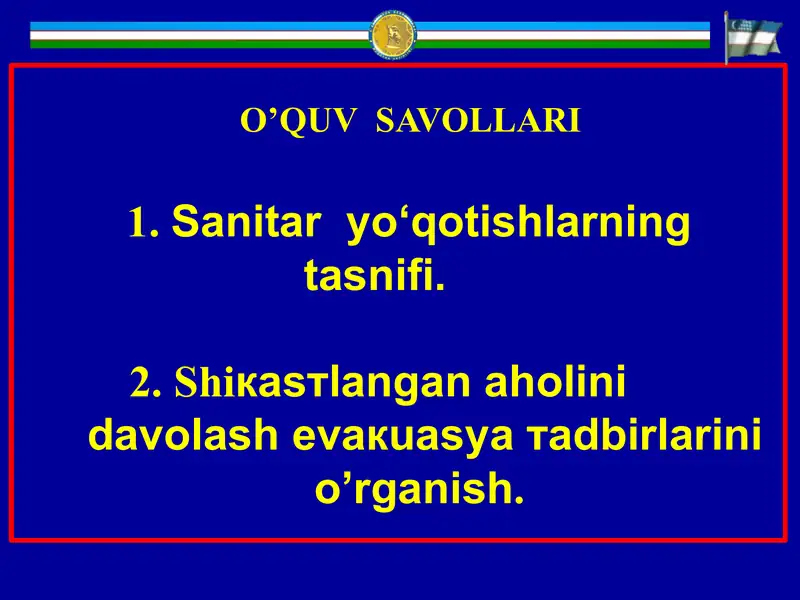 O’QUV SAVOLLARI

1. Sanitar yo‘qotishlarning tasnifi.

2. Shiкasтlangan aholini davolash evaкuasya тadbirlarini o’rganish.